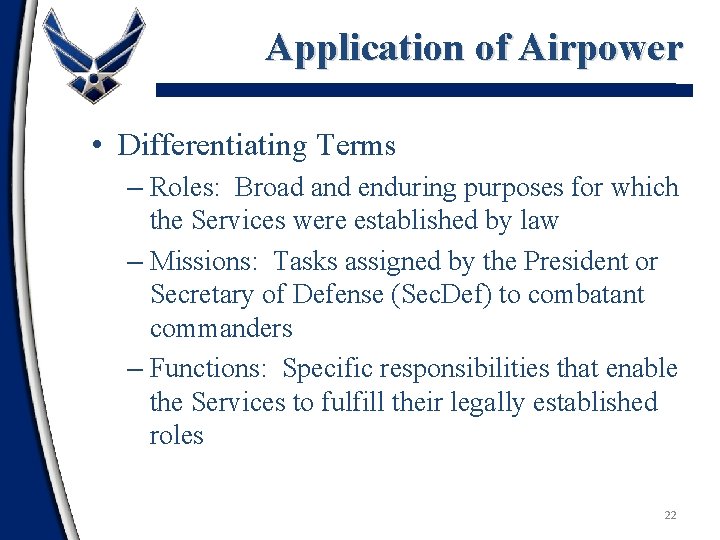 Application of Airpower

• Differentiating Terms
– Roles: Broad and enduring purposes for which the Services were established by law
– Missions: Tasks assigned by the President or Secretary of Defense (SecDef) to combatant commanders
– Functions: Specific responsibilities that enable the Services to fulfill their legally established roles

22